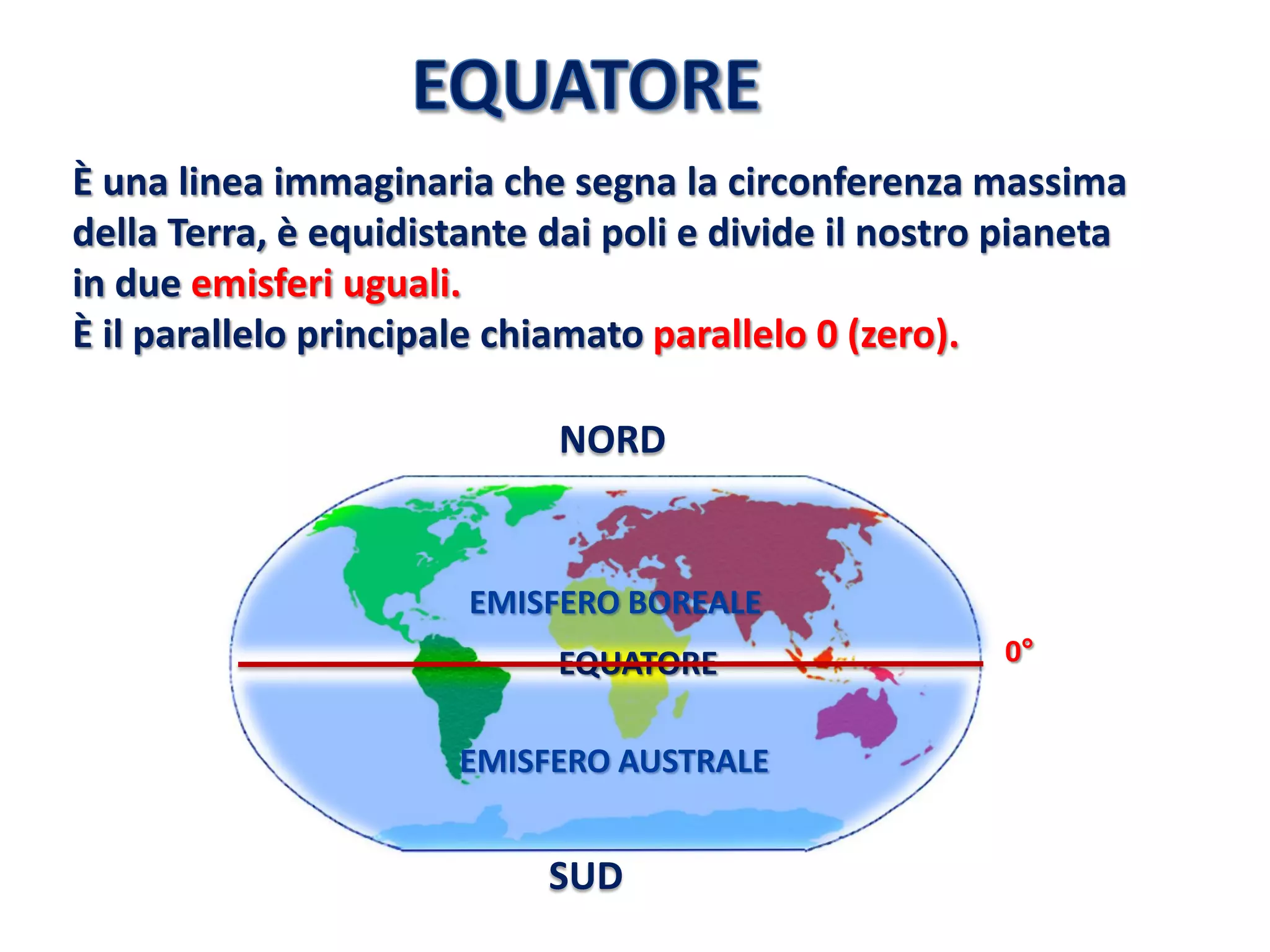 EQUATORE

È una linea immaginaria che segna la circonferenza massima della Terra, è equidistante dai poli e divide il nostro pianeta in due emisferi uguali.
È il parallelo principale chiamato parallelo 0 (zero).

NORD

EMISFERO BOREALE

EQUATORE

0°

EMISFERO AUSTRALE

SUD